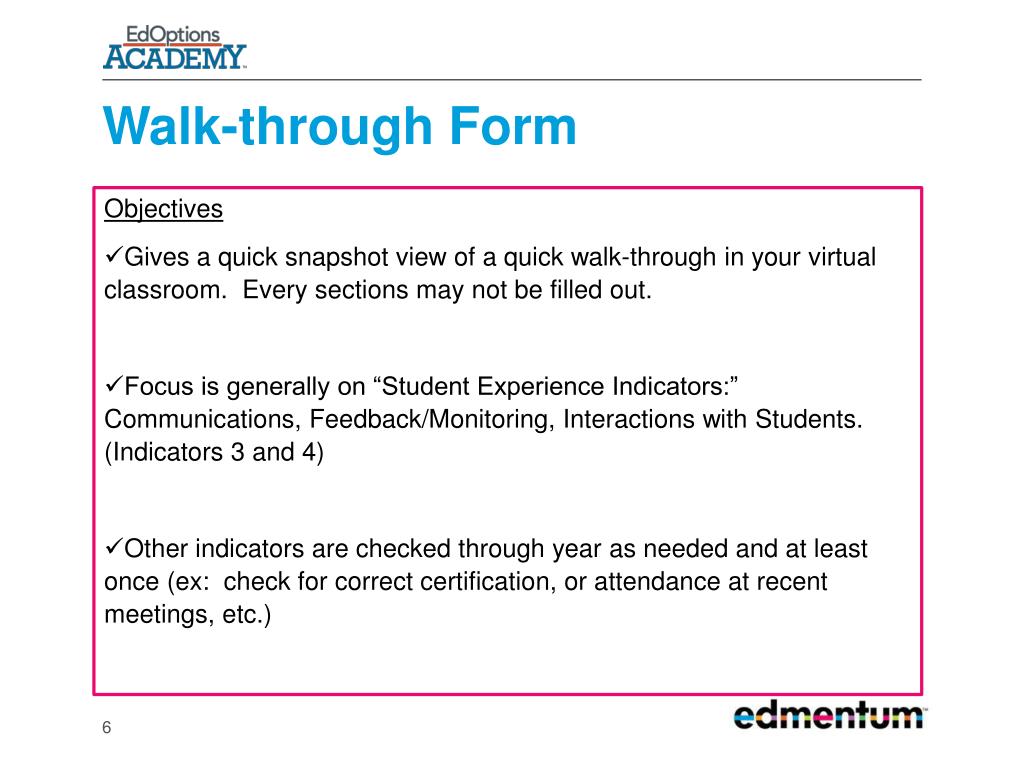 EdOptions ACADEMY

Walk-through Form

Objectives

✓Gives a quick snapshot view of a quick walk-through in your virtual classroom.  Every sections may not be filled out.

✓Focus is generally on “Student Experience Indicators:” Communications, Feedback/Monitoring, Interactions with Students. (Indicators 3 and 4)

✓Other indicators are checked through year as needed and at least once (ex:  check for correct certification, or attendance at recent meetings, etc.)

6

edmentum